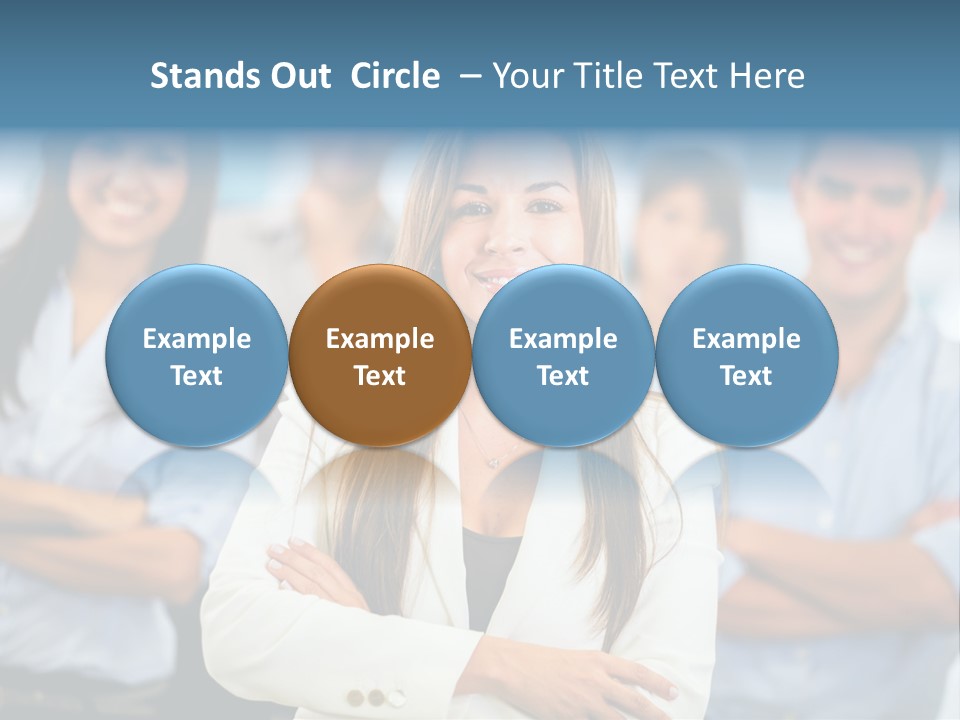 Stands Out Circle – Your Title Text Here

Example Text

Example Text

Example Text

Example Text